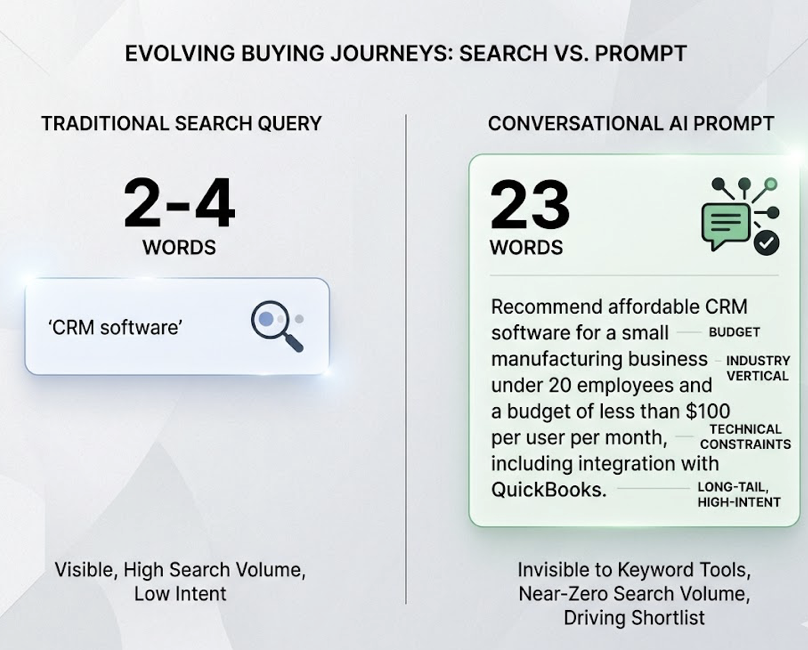 EVOLVING BUYING JOURNEYS: SEARCH VS. PROMPT

TRADITIONAL SEARCH QUERY

2-4
WORDS

'CRM software'

Visible, High Search Volume, Low Intent

CONVERSATIONAL AI PROMPT

23
WORDS

Recommend affordable CRM software for a small manufacturing business under 20 employees and a budget of less than $100 per user per month, including integration with QuickBooks.

BUDGET

INDUSTRY VERTICAL

TECHNICAL CONSTRAINTS

LONG-TAIL, HIGH-INTENT

Invisible to Keyword Tools, Near-Zero Search Volume, Driving Shortlist